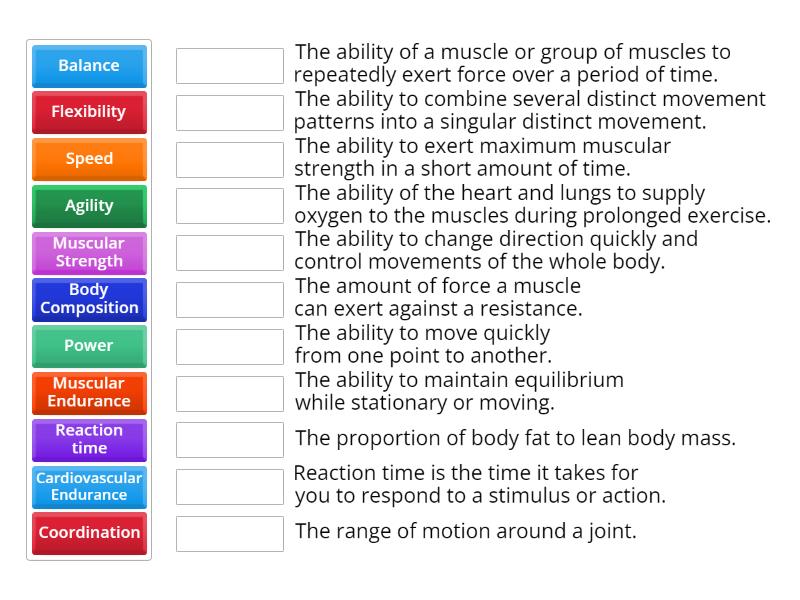 Balance
Flexibility
Speed
Agility
Muscular Strength
Body Composition
Power
Muscular Endurance
Reaction time
Cardiovascular Endurance
Coordination

The ability of a muscle or group of muscles to repeatedly exert force over a period of time.
The ability to combine several distinct movement patterns into a singular distinct movement.
The ability to exert maximum muscular strength in a short amount of time.
The ability of the heart and lungs to supply oxygen to the muscles during prolonged exercise.
The ability to change direction quickly and control movements of the whole body.
The amount of force a muscle can exert against a resistance.
The ability to move quickly from one point to another.
The ability to maintain equilibrium while stationary or moving.
The proportion of body fat to lean body mass.
Reaction time is the time it takes for you to respond to a stimulus or action.
The range of motion around a joint.